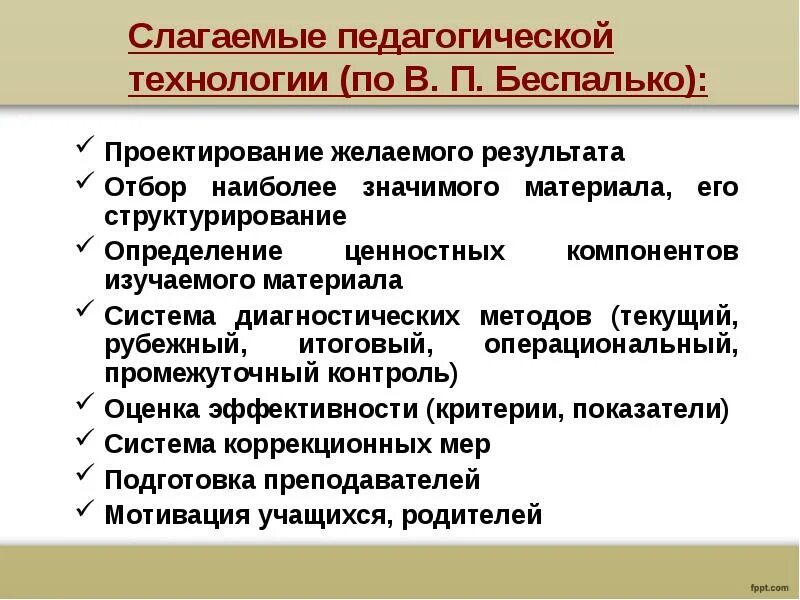 Слагаемые педагогической технологии (по В. П. Беспалько):

✓ Проектирование желаемого результата
✓ Отбор наиболее значимого материала, его структурирование
✓ Определение ценностных компонентов изучаемого материала
✓ Система диагностических методов (текущий, рубежный, итоговый, операциональный, промежуточный контроль)
✓ Оценка эффективности (критерии, показатели)
✓ Система коррекционных мер
✓ Подготовка преподавателей
✓ Мотивация учащихся, родителей

fppt.com